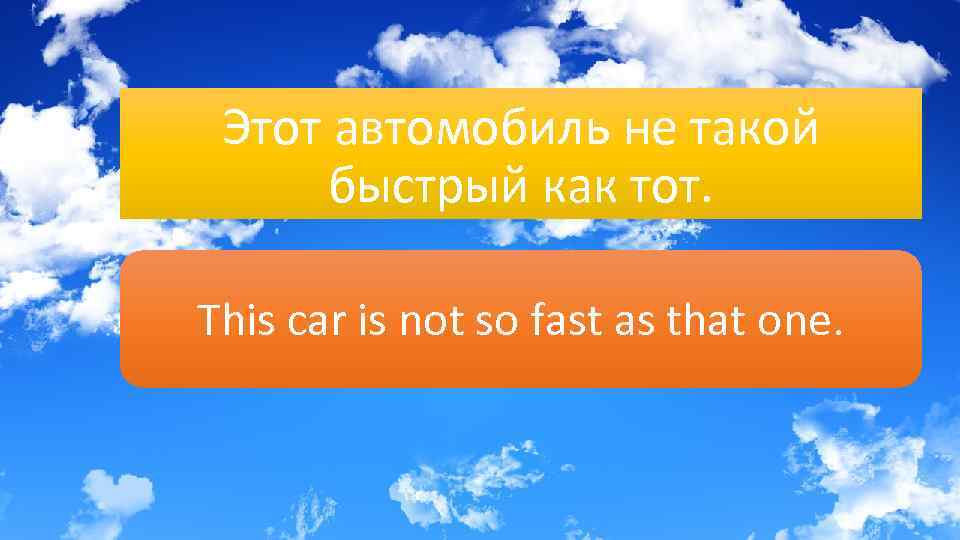 Этот автомобиль не такой быстрый как тот.

This car is not so fast as that one.